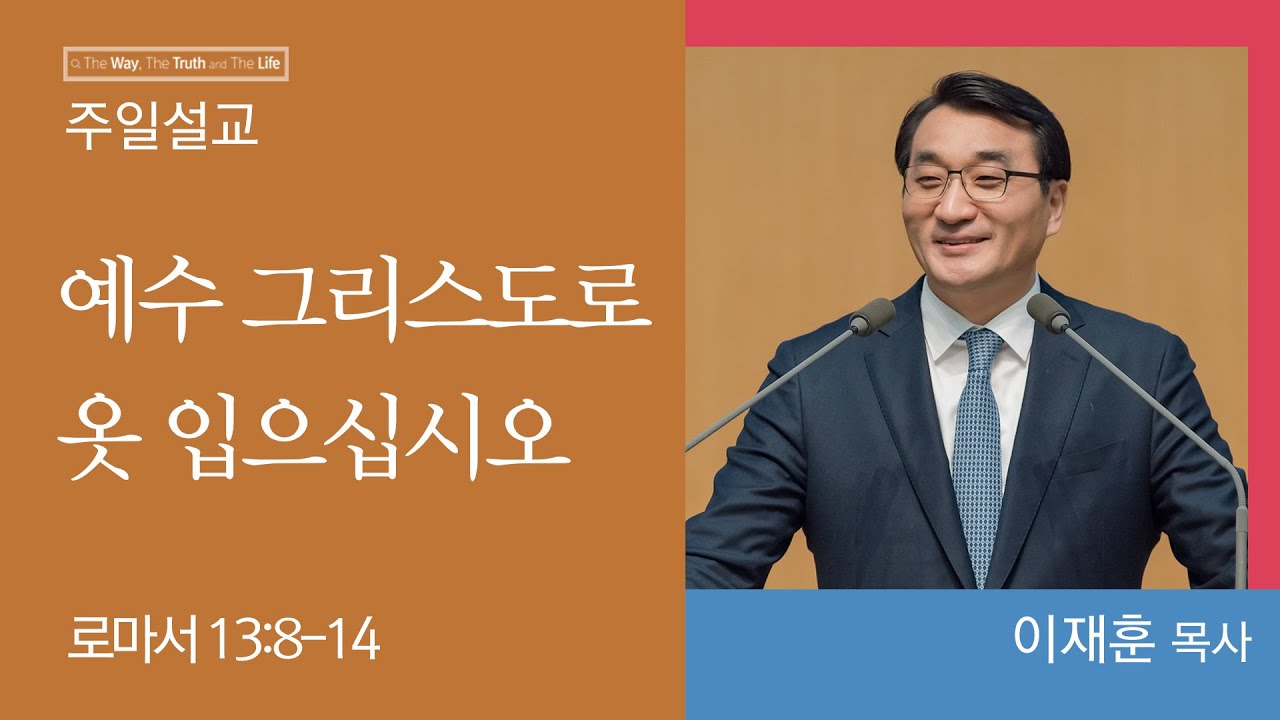 The Way, The Truth and The Life

주일설교

예수 그리스도로 옷 입으십시오

로마서 13:8-14

이재훈 목사